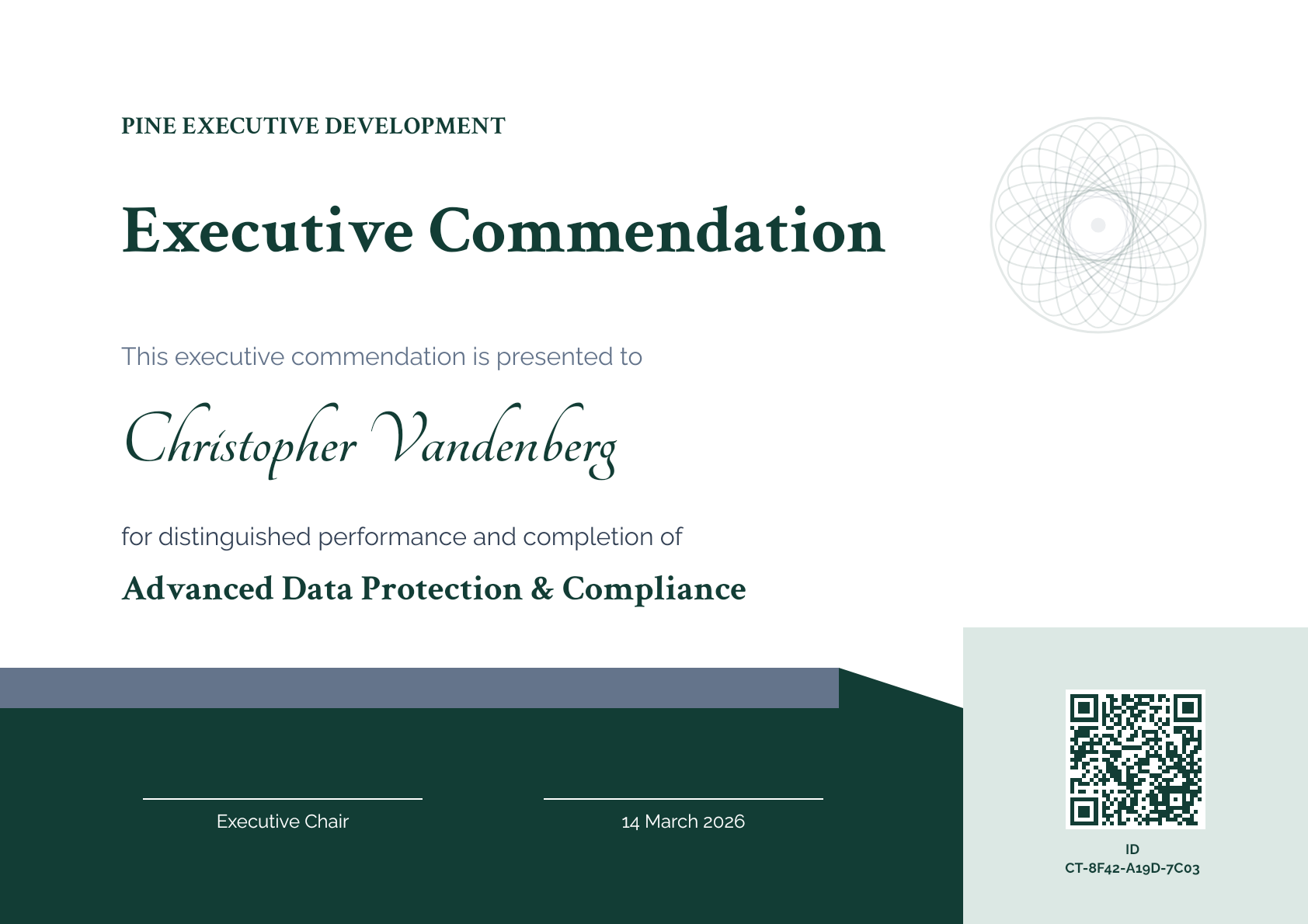 PINE EXECUTIVE DEVELOPMENT

Executive Commendation

This executive commendation is presented to

Christopher Vandenberg

for distinguished performance and completion of

Advanced Data Protection & Compliance

Executive Chair

14 March 2026

ID
CT-8F42-A19D-7C03